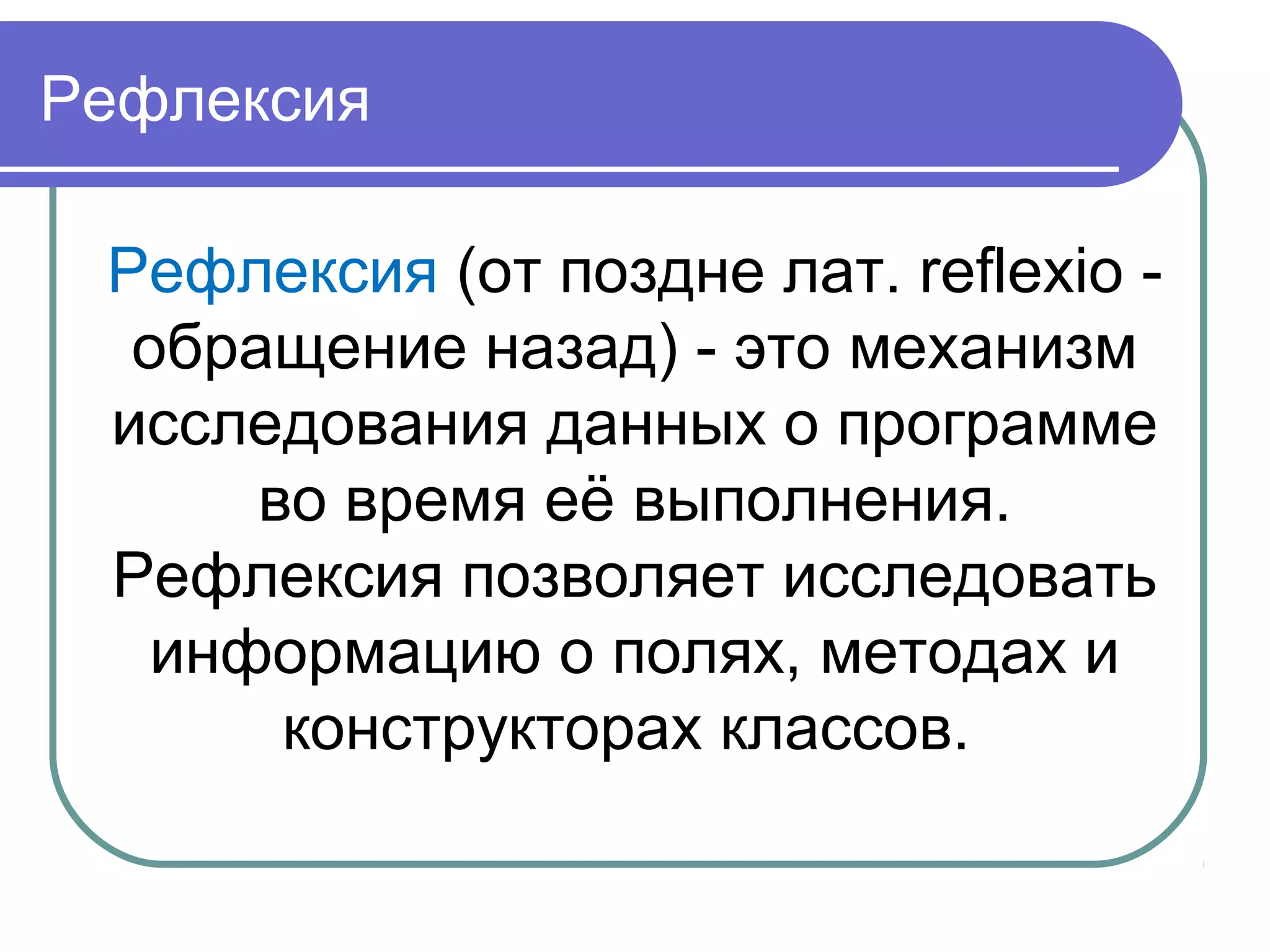 Рефлексия

Рефлексия (от поздне лат. reflexio - обращение назад) - это механизм исследования данных о программе во время её выполнения. Рефлексия позволяет исследовать информацию о полях, методах и конструкторах классов.